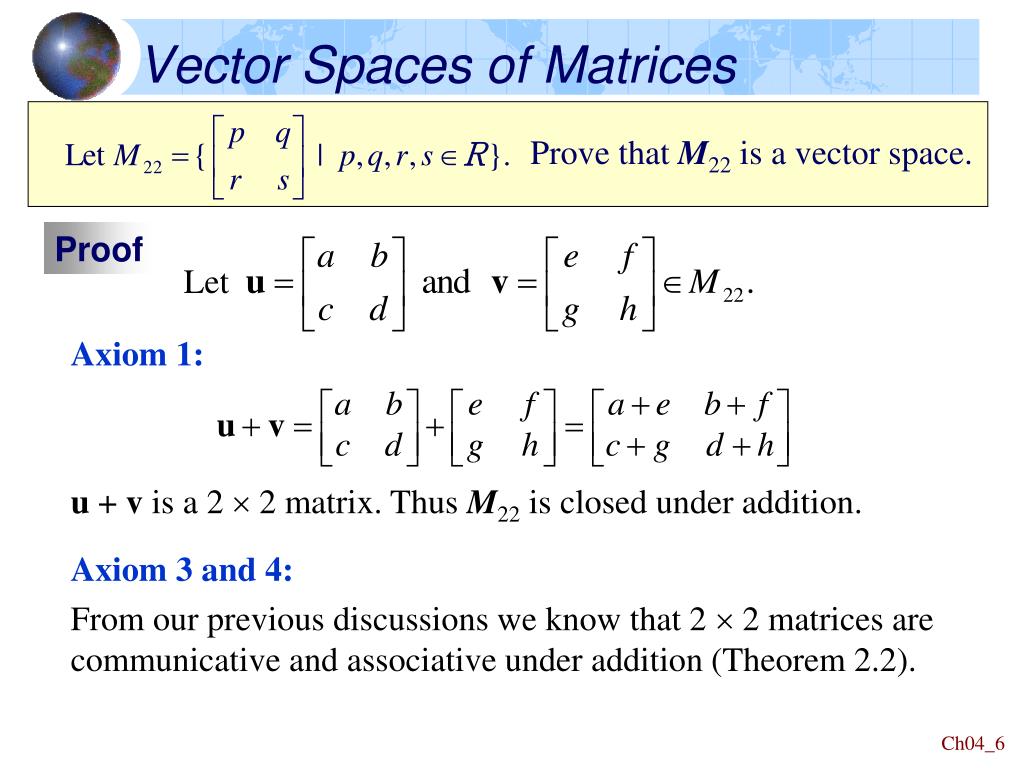 Vector Spaces of Matrices

Let $M_{22} = \{ \begin{bmatrix} p & q \\ r & s \end{bmatrix} \mid p, q, r, s \in R \}$. Prove that $M_{22}$ is a vector space.

Proof

Let $\mathbf{u} = \begin{bmatrix} a & b \\ c & d \end{bmatrix}$ and $\mathbf{v} = \begin{bmatrix} e & f \\ g & h \end{bmatrix} \in M_{22}$.

Axiom 1:

$\mathbf{u} + \mathbf{v} = \begin{bmatrix} a & b \\ c & d \end{bmatrix} + \begin{bmatrix} e & f \\ g & h \end{bmatrix} = \begin{bmatrix} a+e & b+f \\ c+g & d+h \end{bmatrix}$

$\mathbf{u} + \mathbf{v}$ is a $2 \times 2$ matrix. Thus $M_{22}$ is closed under addition.

Axiom 3 and 4:

From our previous discussions we know that $2 \times 2$ matrices are communicative and associative under addition (Theorem 2.2).

Ch04_6